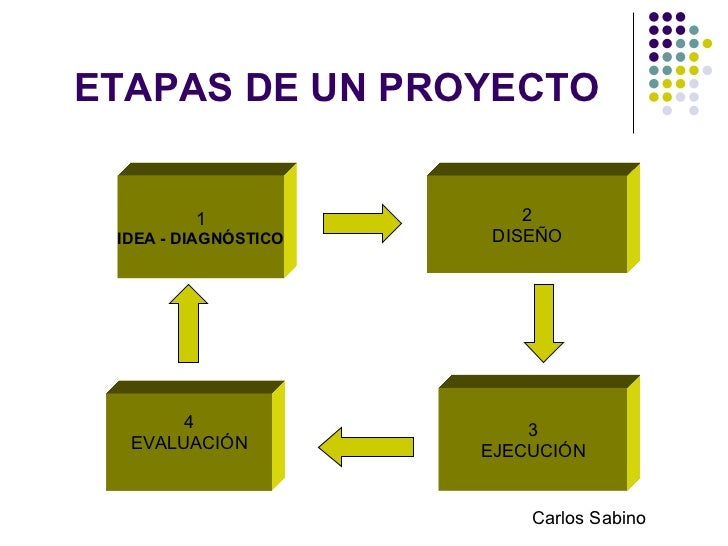 ETAPAS DE UN PROYECTO

1
IDEA - DIAGNÓSTICO

2
DISEÑO

3
EJECUCIÓN

4
EVALUACIÓN

Carlos Sabino